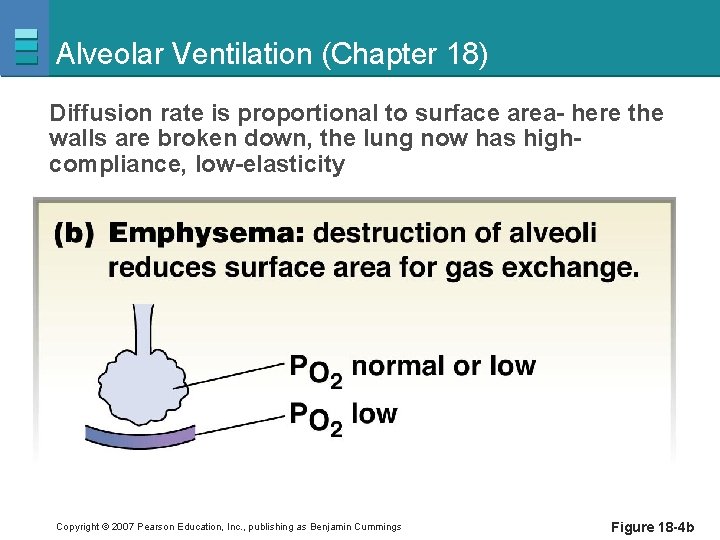 Alveolar Ventilation (Chapter 18)

Diffusion rate is proportional to surface area- here the walls are broken down, the lung now has high-compliance, low-elasticity

(b) Emphysema: destruction of alveoli reduces surface area for gas exchange.

$P_{O_2}$ normal or low

$P_{O_2}$ low

Copyright © 2007 Pearson Education, Inc., publishing as Benjamin Cummings

Figure 18-4b